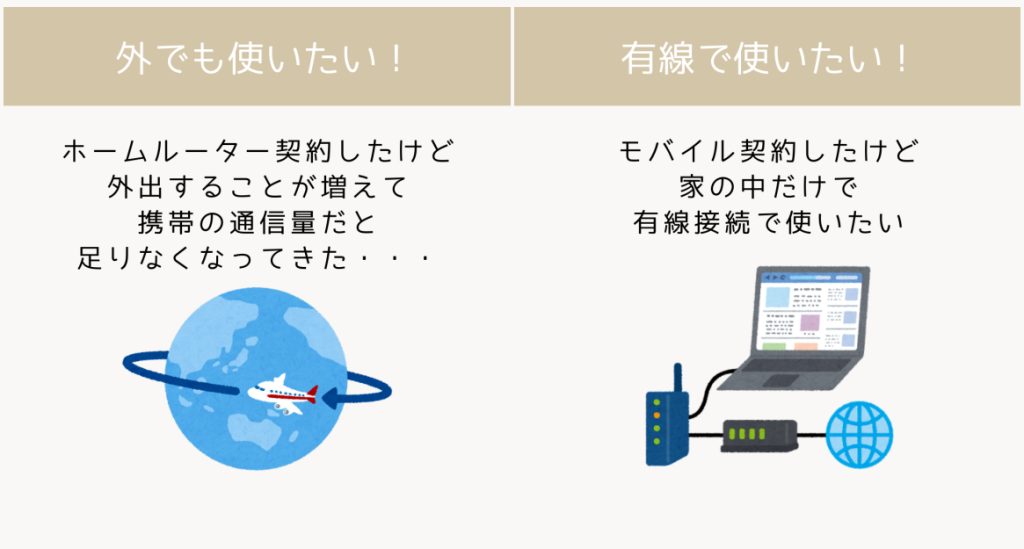 外でも使いたい！

ホームルーター契約したけど
外出することが増えて
携帯の通信量だと
足りなくなってきた・・・

有線で使いたい！

モバイル契約したけど
家の中だけで
有線接続で使いたい